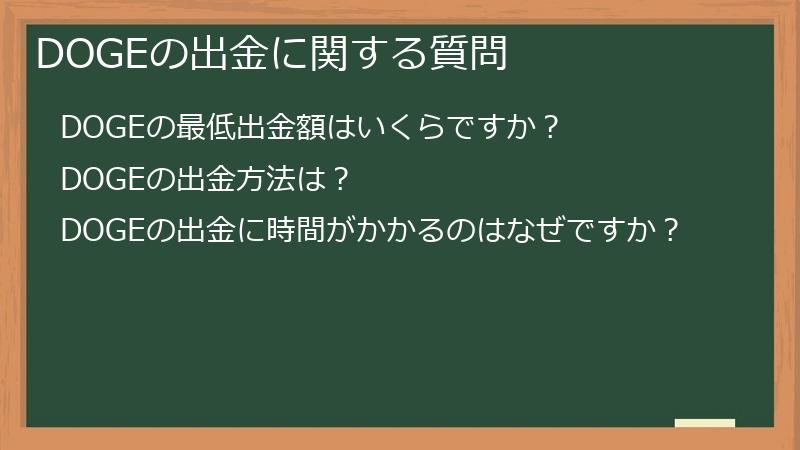 DOGEの出金に関する質問

DOGEの最低出金額はいくらですか？

DOGEの出金方法は？

DOGEの出金に時間がかかるのはなぜですか？